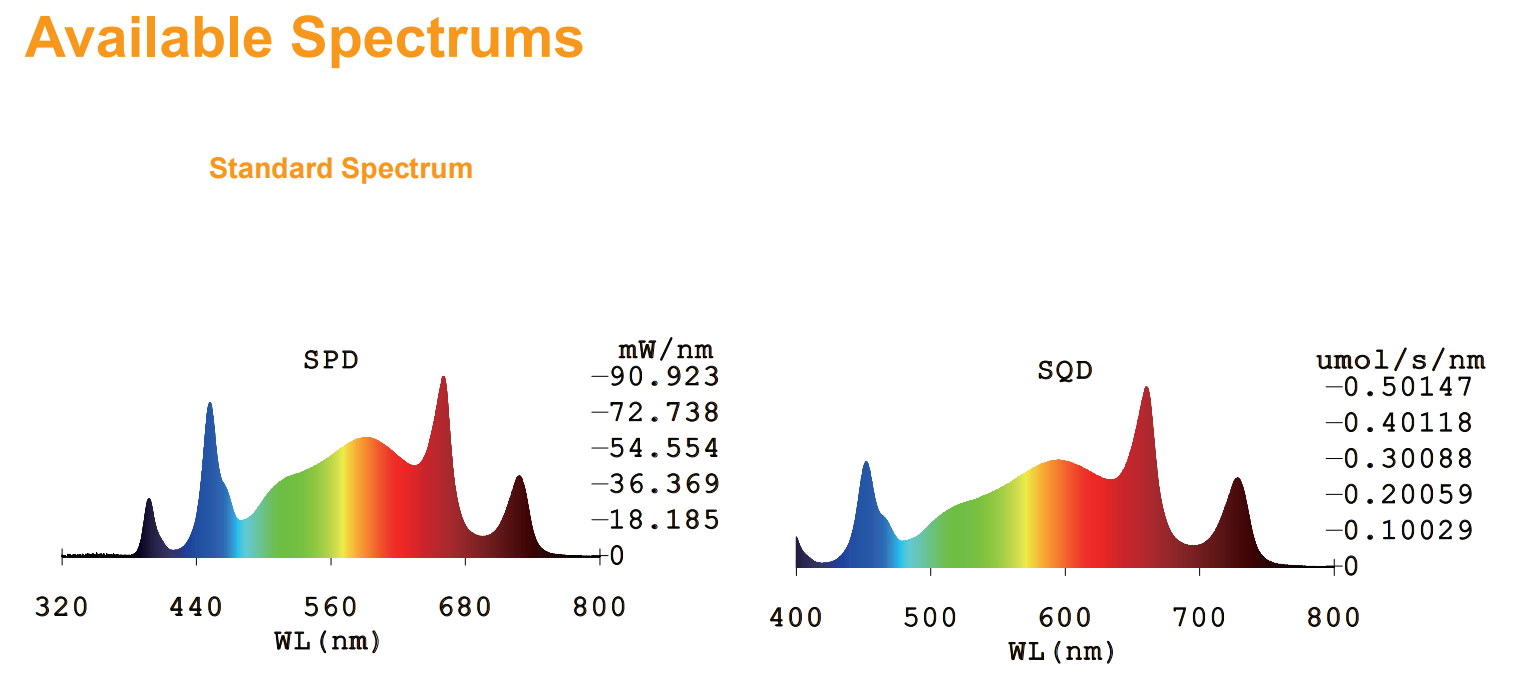 Available Spectrums

Standard Spectrum

SPD

mW/nm
90.923
72.738
54.554
36.369
18.185
0

320 440 560 680 800
WL(nm)

SQD

umol/s/nm
0.50147
0.40118
0.30088
0.20059
0.10029
0

400 500 600 700 800
WL(nm)